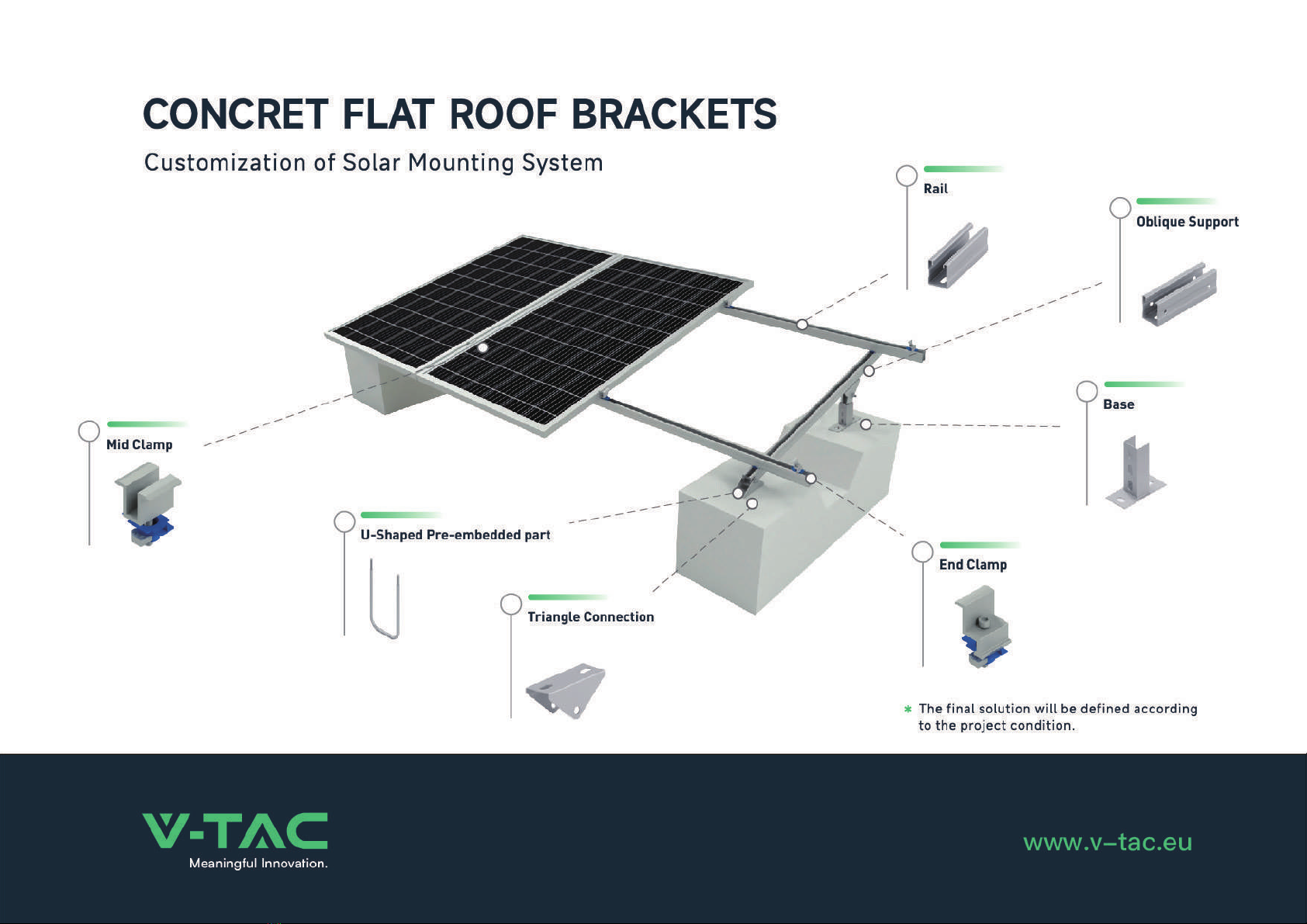 CONCRET FLAT ROOF BRACKETS

Customization of Solar Mounting System

Rail

Oblique Support

Base

Mid Clamp

U-Shaped Pre-embedded part

Triangle Connection

End Clamp

* The final solution will be defined according to the project condition.

V-TAC
Meaningful Innovation.

www.v–tac.eu